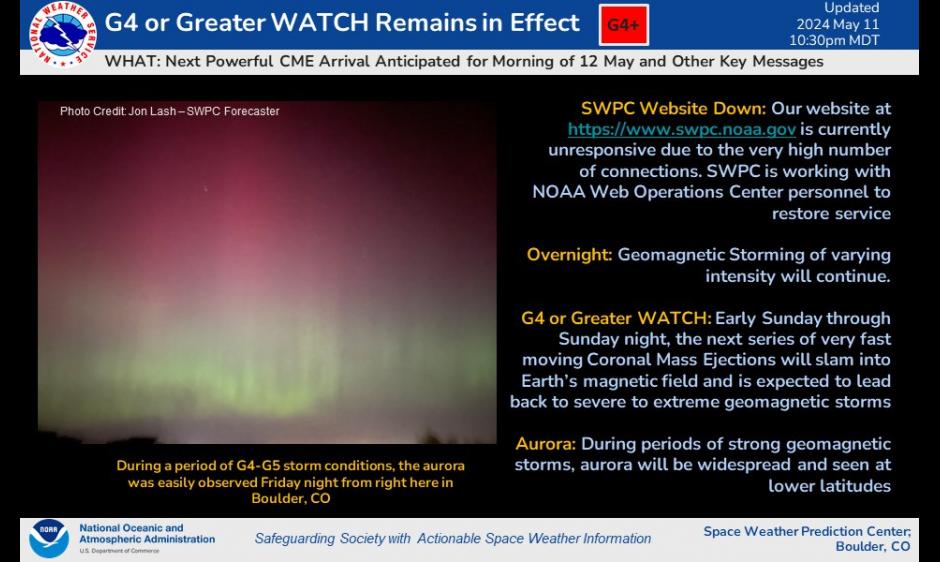 NATIONAL WEATHER SERVICE

G4 or Greater WATCH Remains in Effect

G4+

Updated
2024 May 11
10:30pm MDT

WHAT: Next Powerful CME Arrival Anticipated for Morning of 12 May and Other Key Messages

Photo Credit: Jon Lash – SWPC Forecaster

During a period of G4-G5 storm conditions, the aurora was easily observed Friday night from right here in Boulder, CO

SWPC Website Down: Our website at https://www.swpc.noaa.gov is currently unresponsive due to the very high number of connections. SWPC is working with NOAA Web Operations Center personnel to restore service

Overnight: Geomagnetic Storming of varying intensity will continue.

G4 or Greater WATCH: Early Sunday through Sunday night, the next series of very fast moving Coronal Mass Ejections will slam into Earth's magnetic field and is expected to lead back to severe to extreme geomagnetic storms

Aurora: During periods of strong geomagnetic storms, aurora will be widespread and seen at lower latitudes

NOAA

National Oceanic and Atmospheric Administration
U.S. Department of Commerce

Safeguarding Society with Actionable Space Weather Information

Space Weather Prediction Center; Boulder, CO